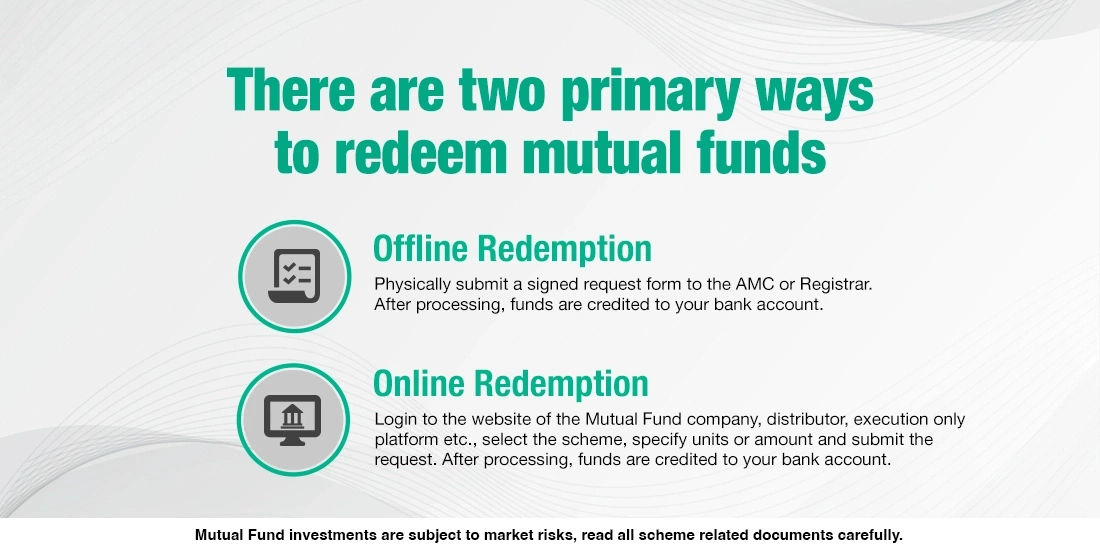 There are two primary ways to redeem mutual funds

Offline Redemption

Physically submit a signed request form to the AMC or Registrar. After processing, funds are credited to your bank account.

Online Redemption

Login to the website of the Mutual Fund company, distributor, execution only platform etc., select the scheme, specify units or amount and submit the request. After processing, funds are credited to your bank account.

Mutual Fund investments are subject to market risks, read all scheme related documents carefully.